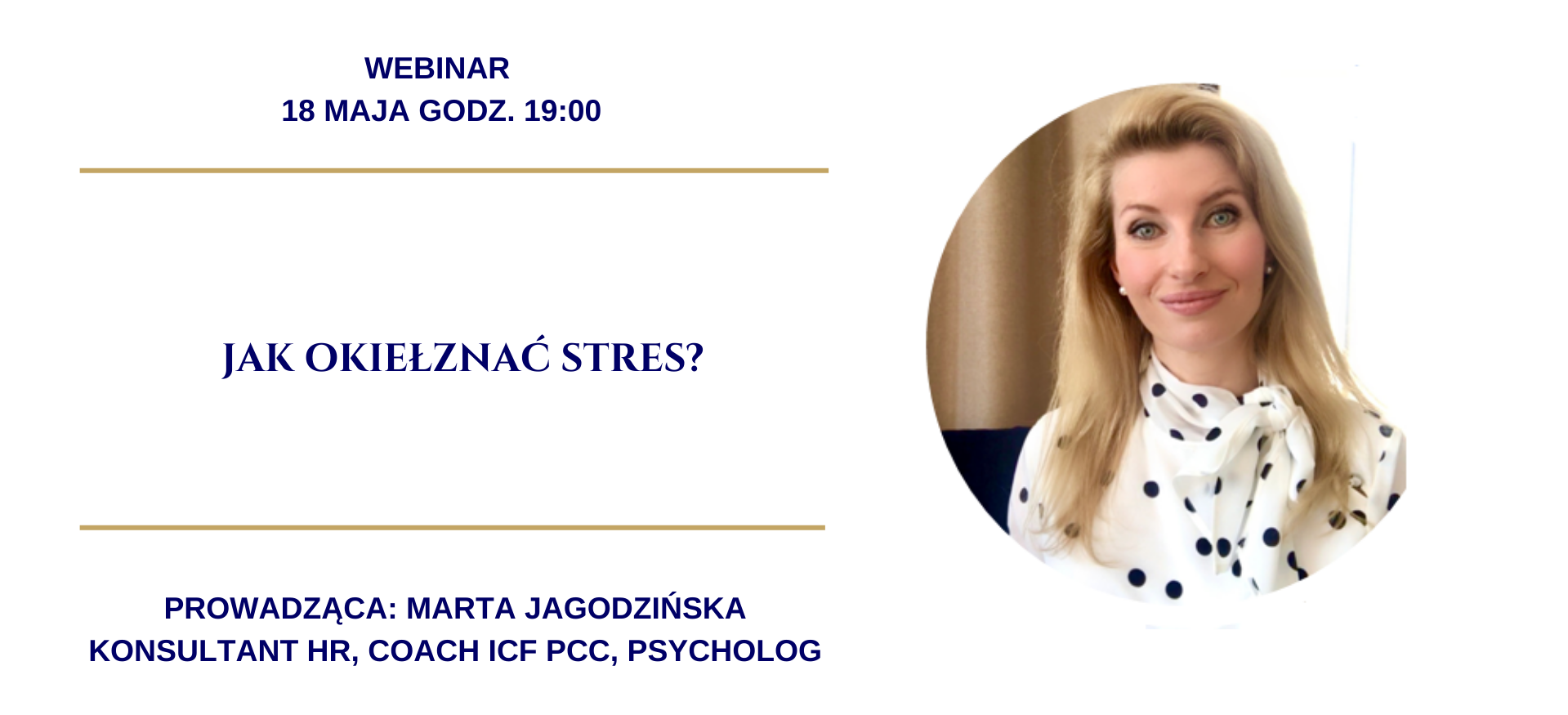 WEBINAR
18 MAJA GODZ. 19:00

JAK OKIEŁZNAĆ STRES?

PROWADZĄCA: MARTA JAGODZIŃSKA
KONSULTANT HR, COACH ICF PCC, PSYCHOLOG